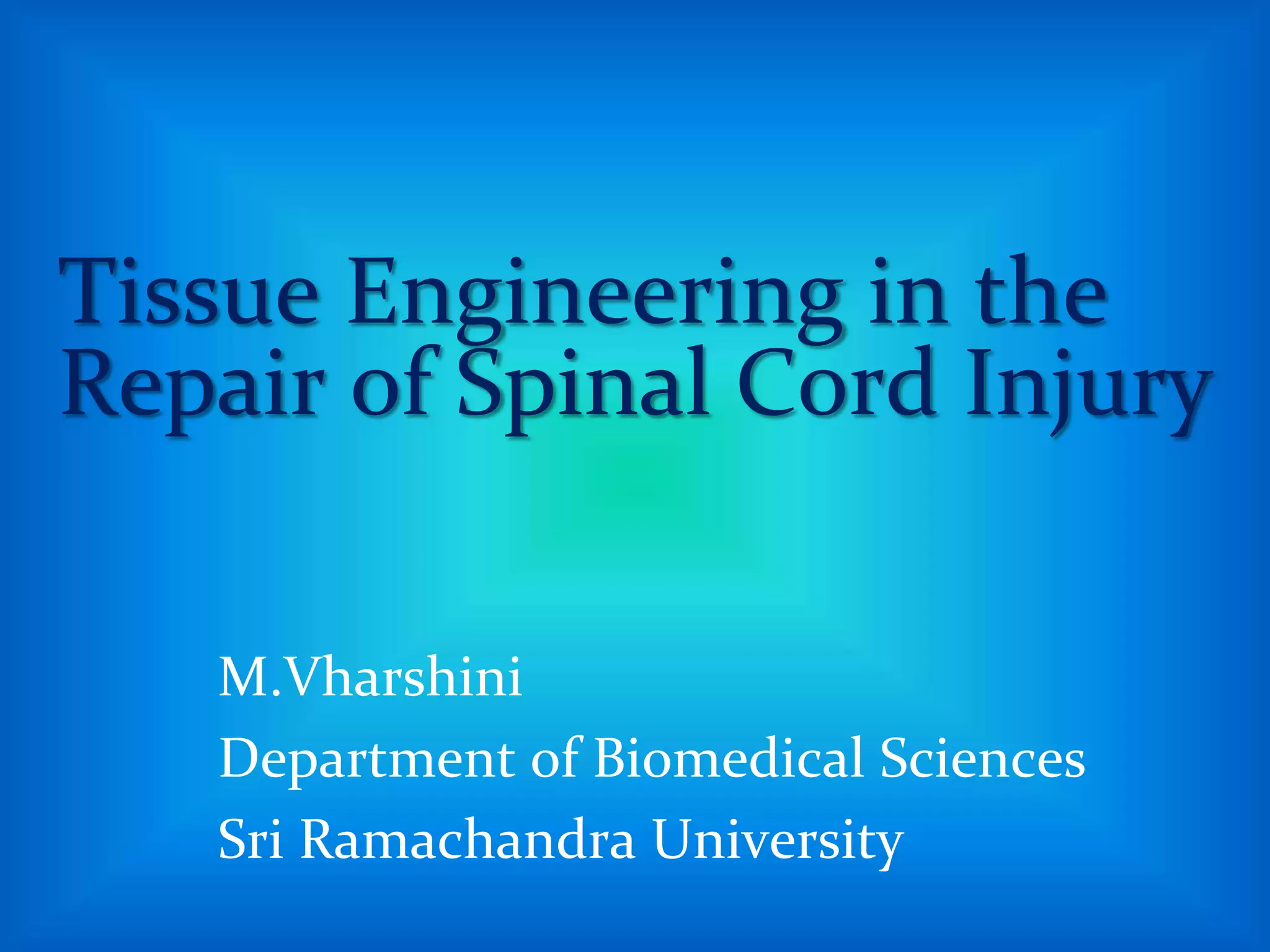 Tissue Engineering in the Repair of Spinal Cord Injury

M.Vharshini
Department of Biomedical Sciences
Sri Ramachandra University